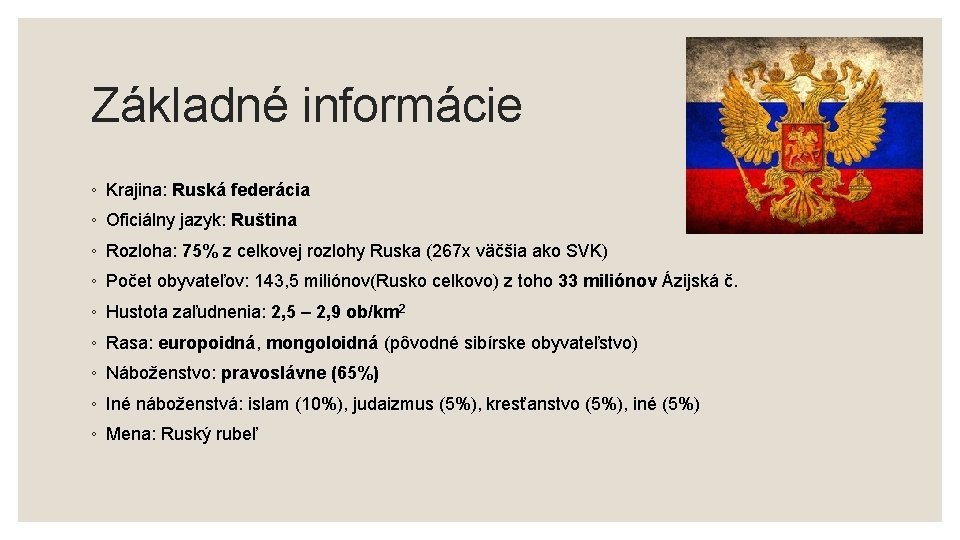 Základné informácie

◦ Krajina: Ruská federácia
◦ Oficiálny jazyk: Ruština
◦ Rozloha: 75% z celkovej rozlohy Ruska (267x väčšia ako SVK)
◦ Počet obyvateľov: 143,5 miliónov(Rusko celkovo) z toho 33 miliónov Ázijská č.
◦ Hustota zaľudnenia: 2,5 – 2,9 ob/km$^2$
◦ Rasa: europoidná, mongoloidná (pôvodné sibírske obyvateľstvo)
◦ Náboženstvo: pravoslávne (65%)
◦ Iné náboženstvá: islam (10%), judaizmus (5%), kresťanstvo (5%), iné (5%)
◦ Mena: Ruský rubeľ